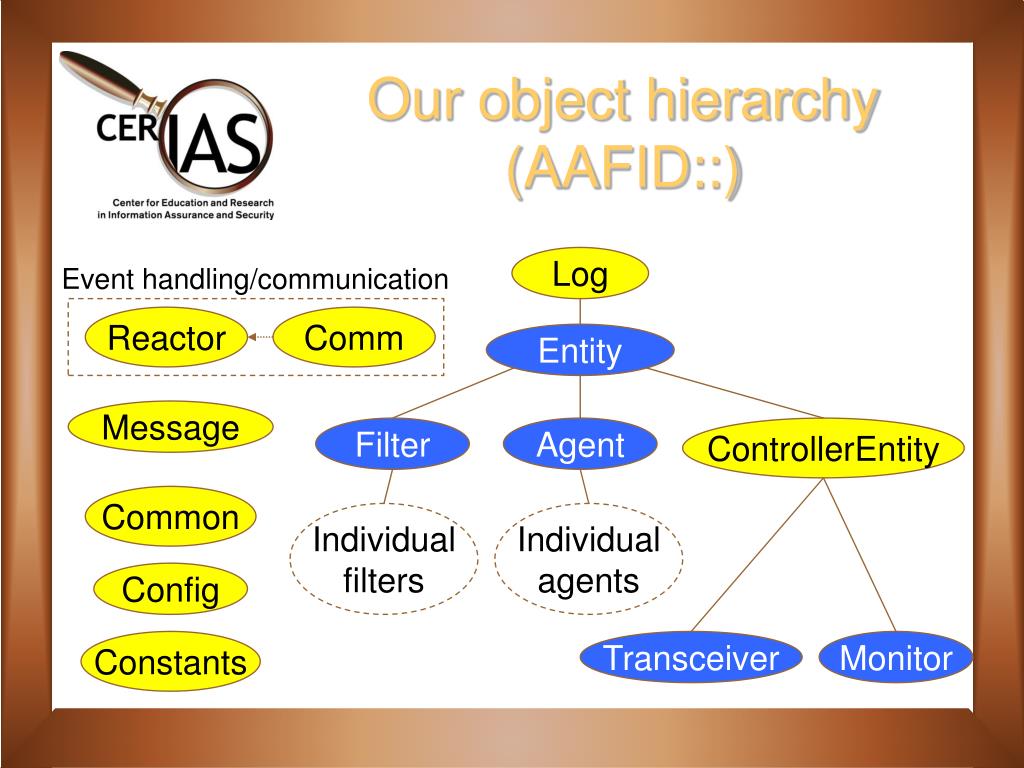 CERIAS
Center for Education and Research in Information Assurance and Security

Our object hierarchy (AAFID::)

Event handling/communication

Reactor

Comm

Message

Common

Config

Constants

Log

Entity

Filter

Agent

ControllerEntity

Individual filters

Individual agents

Transceiver

Monitor